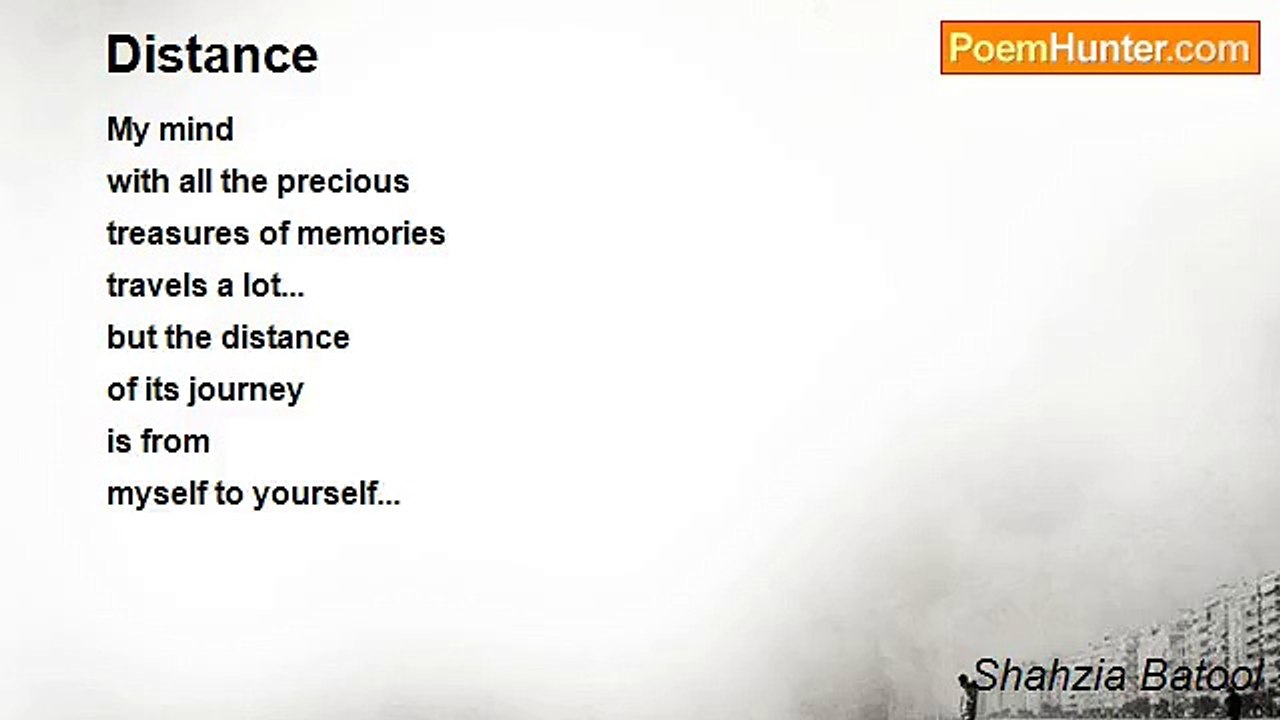 Distance

PoemHunter.com

My mind
with all the precious
treasures of memories
travels a lot...
but the distance
of its journey
is from
myself to yourself...

Shahzia Batool